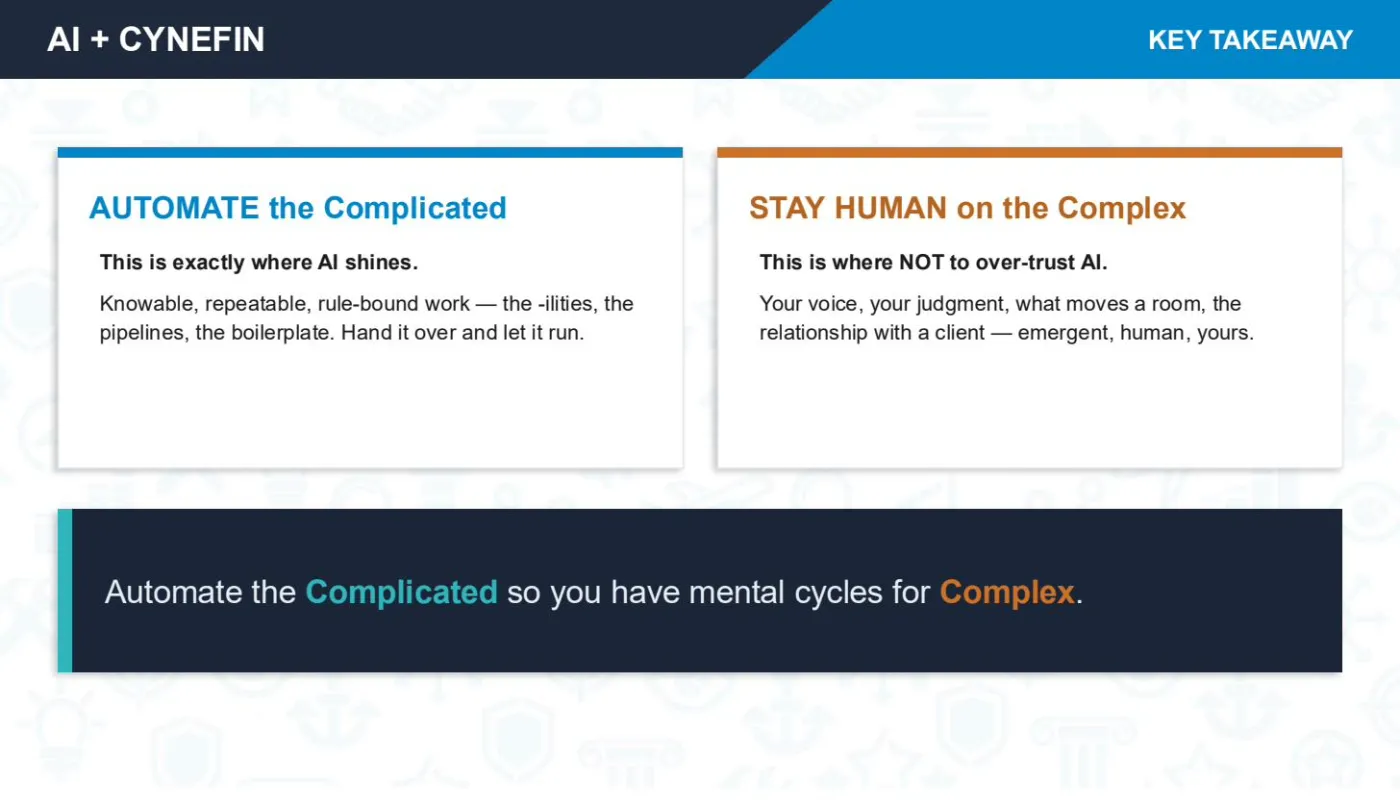 AI + CYNEFIN

KEY TAKEAWAY

AUTOMATE the Complicated

This is exactly where AI shines.

Knowable, repeatable, rule-bound work — the -ilities, the pipelines, the boilerplate. Hand it over and let it run.

STAY HUMAN on the Complex

This is where NOT to over-trust AI.

Your voice, your judgment, what moves a room, the relationship with a client — emergent, human, yours.

Automate the Complicated so you have mental cycles for Complex.